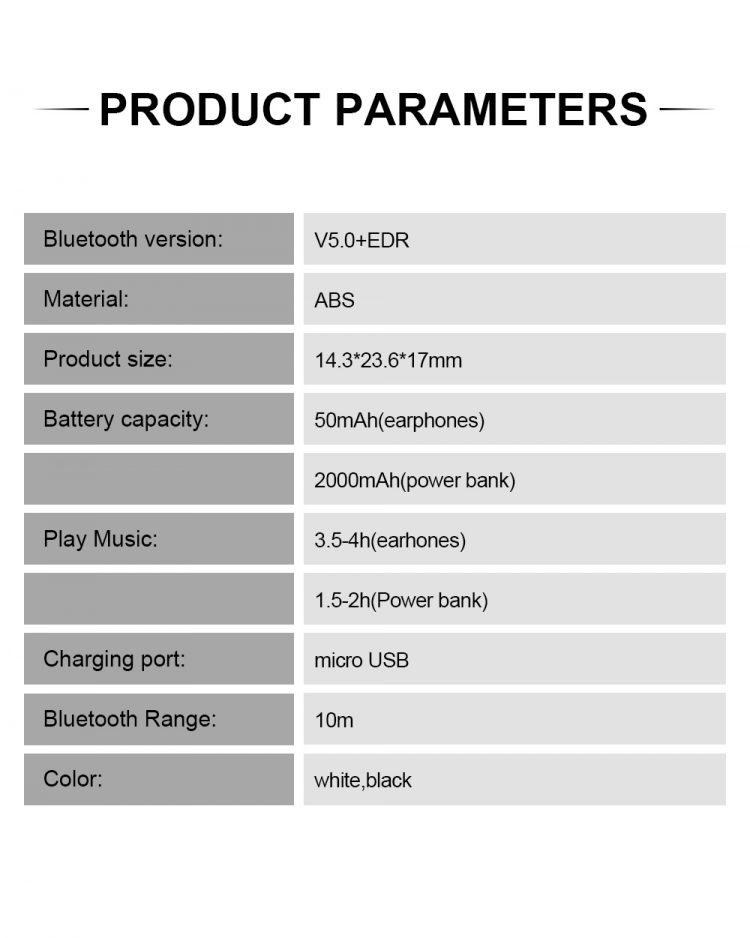 PRODUCT PARAMETERS

| | |
|---|---|
| Bluetooth version: | V5.0+EDR |
| Material: | ABS |
| Product size: | 14.3*23.6*17mm |
| Battery capacity: | 50mAh(earphones) |
| | 2000mAh(power bank) |
| Play Music: | 3.5-4h(earhones) |
| | 1.5-2h(Power bank) |
| Charging port: | micro USB |
| Bluetooth Range: | 10m |
| Color: | white,black |